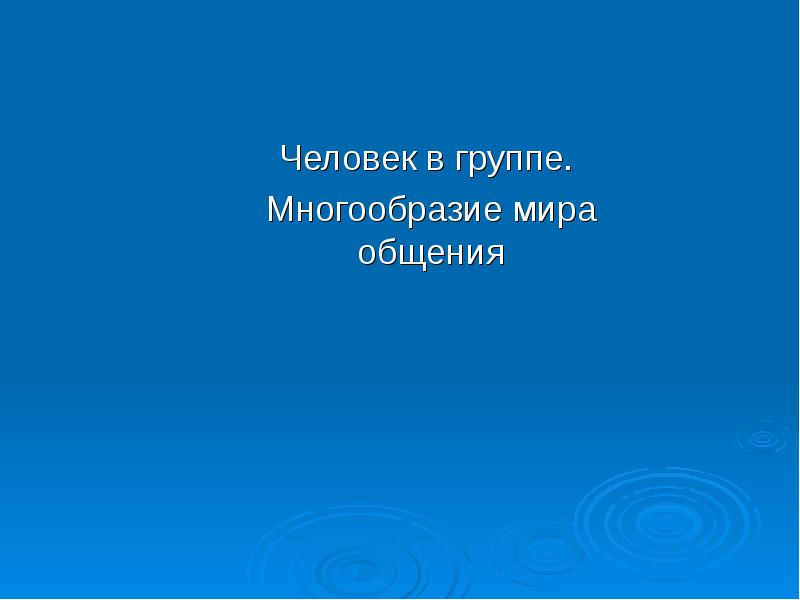 Человек в группе.

Многообразие мира общения